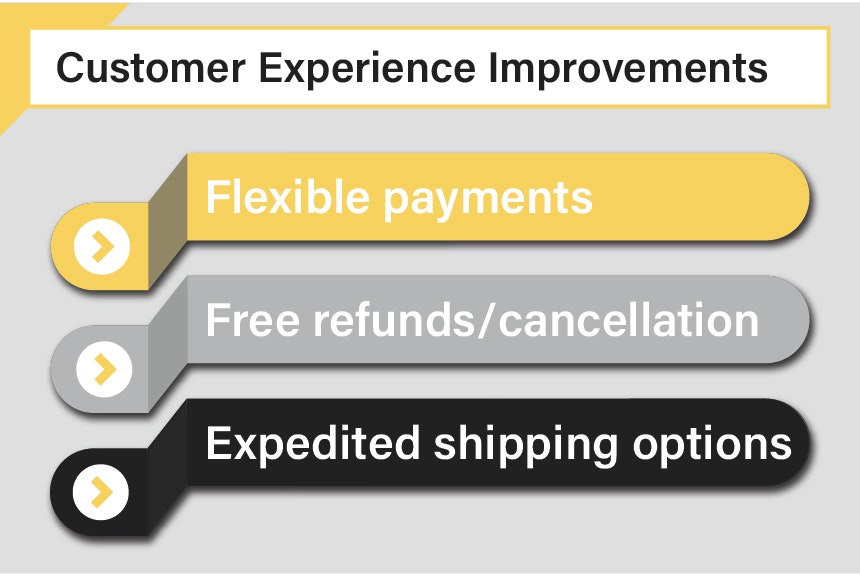 Customer Experience Improvements

Flexible payments

Free refunds/cancellation

Expedited shipping options